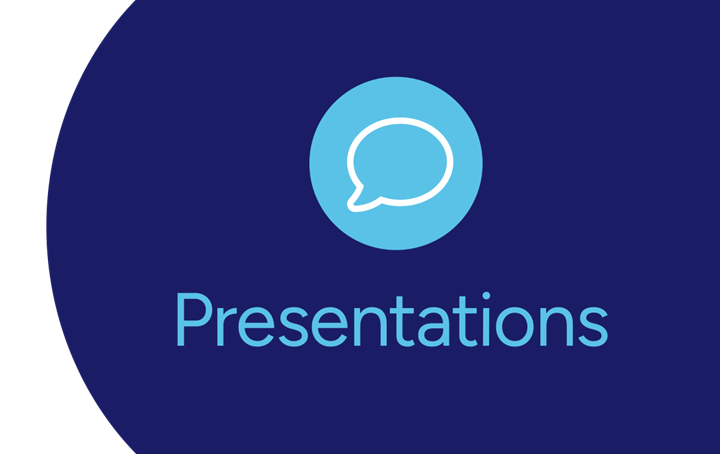 Presentations